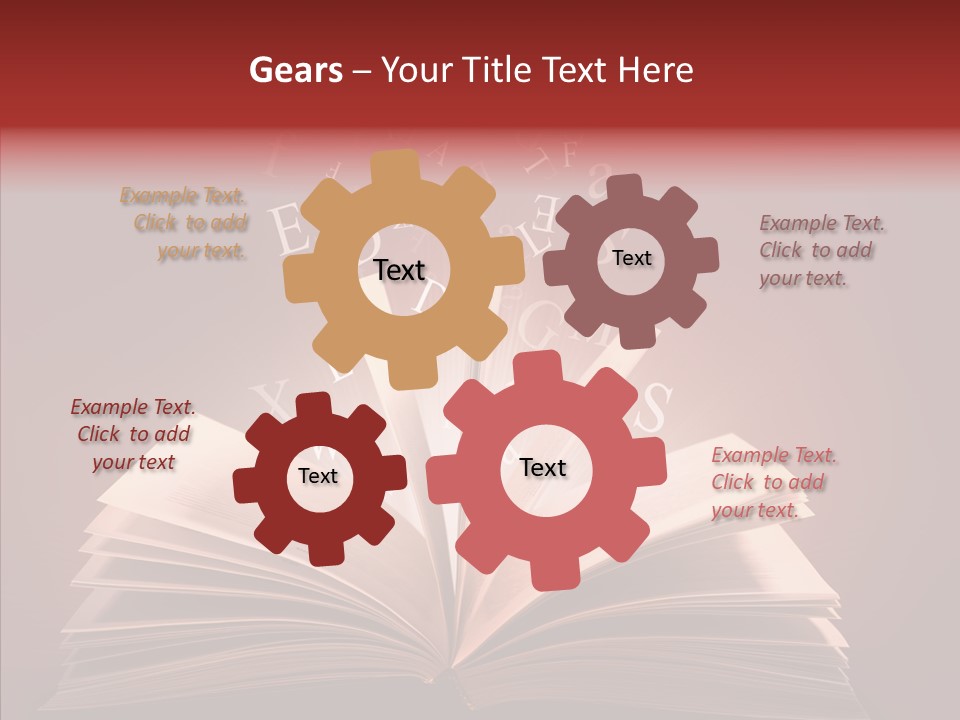 Gears – Your Title Text Here

Example Text. Click to add your text.

Text

Text

Example Text. Click to add your text.

Example Text. Click to add your text

Text

Text

Example Text. Click to add your text.